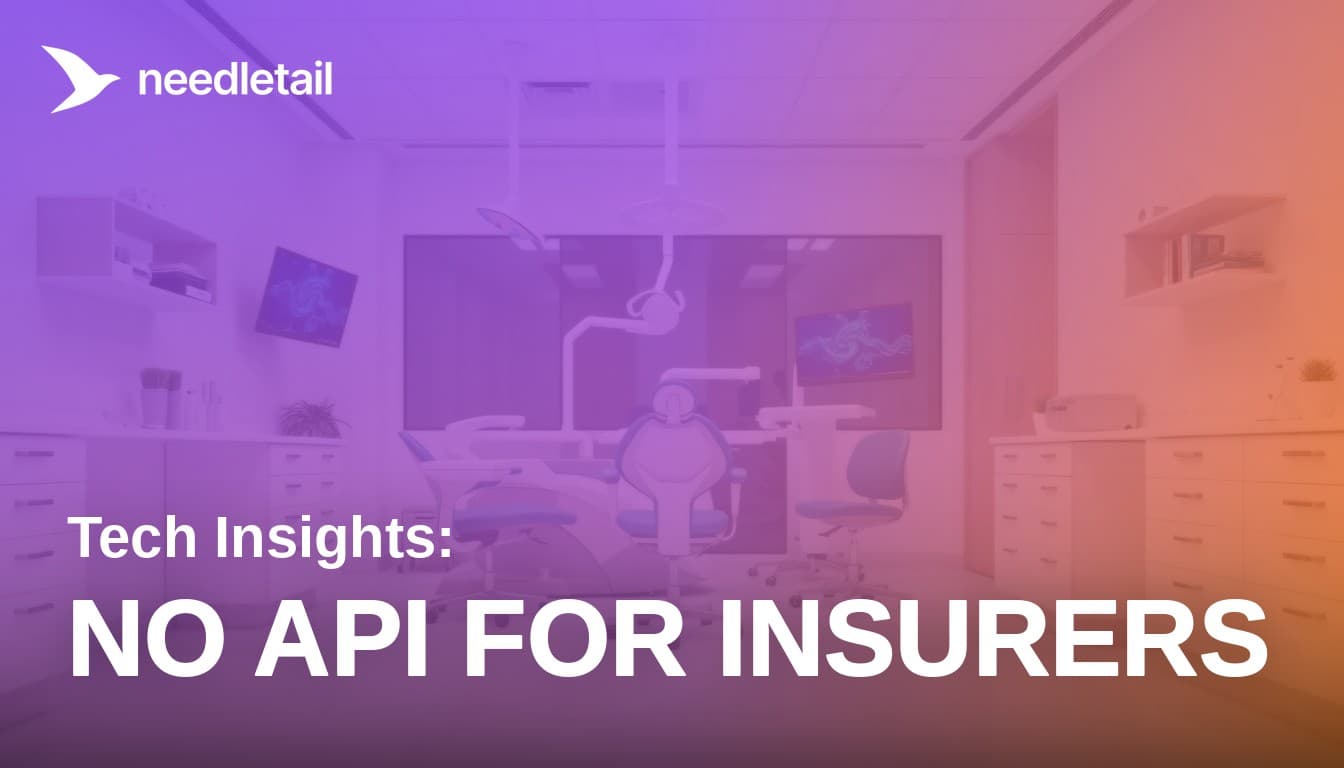 needletail

Tech Insights:

NO API FOR INSURERS